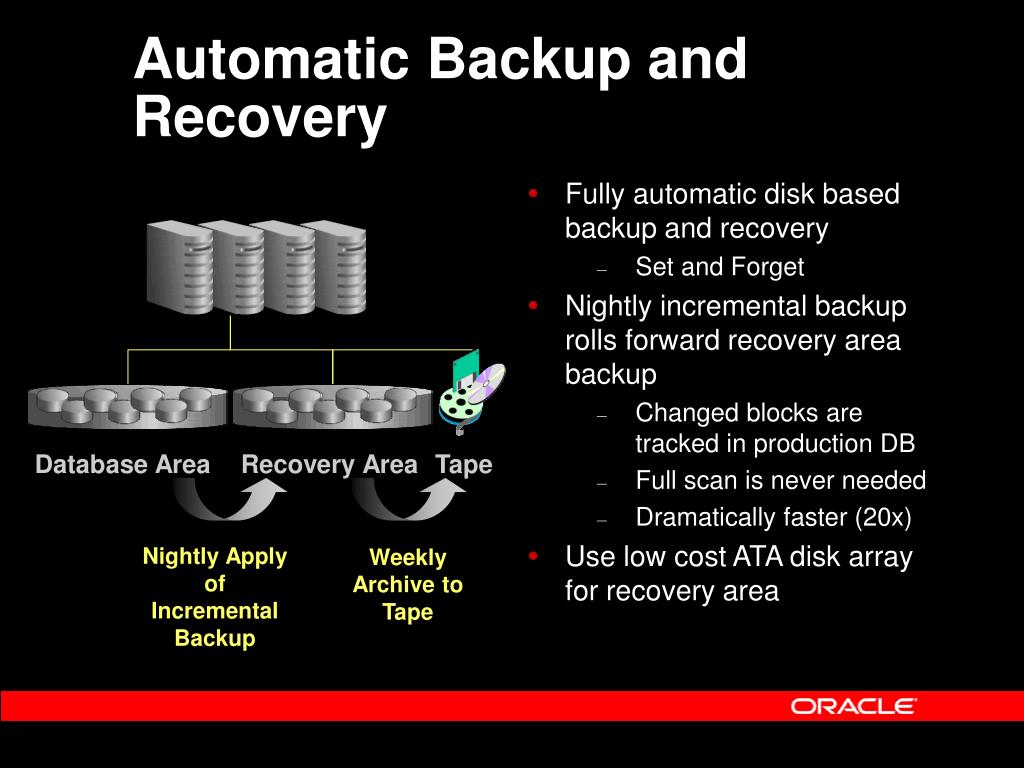 Automatic Backup and Recovery

Database Area Recovery Area Tape

Nightly Apply of Incremental Backup

Weekly Archive to Tape

• Fully automatic disk based backup and recovery
– Set and Forget
• Nightly incremental backup rolls forward recovery area backup
– Changed blocks are tracked in production DB
– Full scan is never needed
– Dramatically faster (20x)
• Use low cost ATA disk array for recovery area

ORACLE